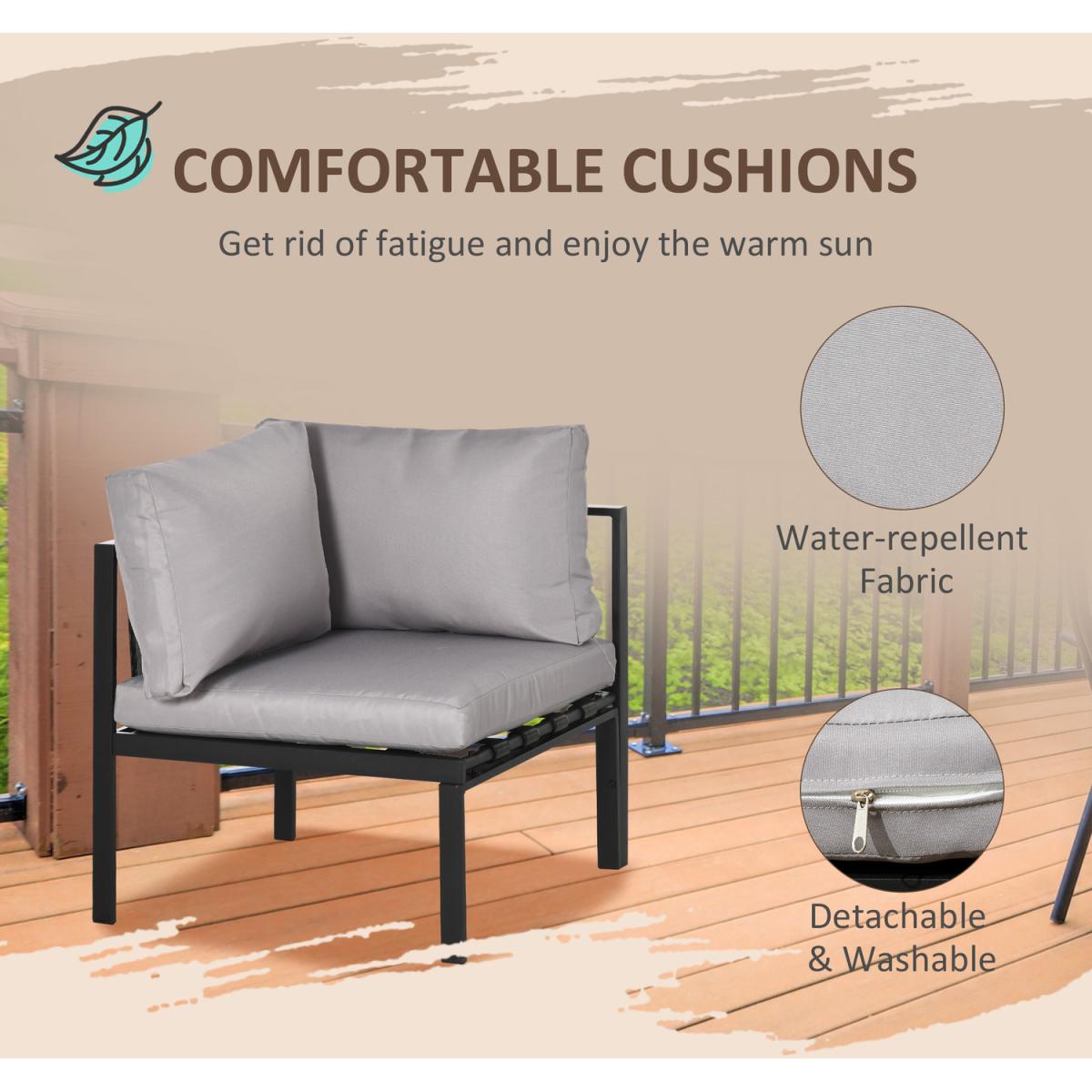 COMFORTABLE CUSHIONS

Get rid of fatigue and enjoy the warm sun

Water-repellent Fabric

Detachable & Washable